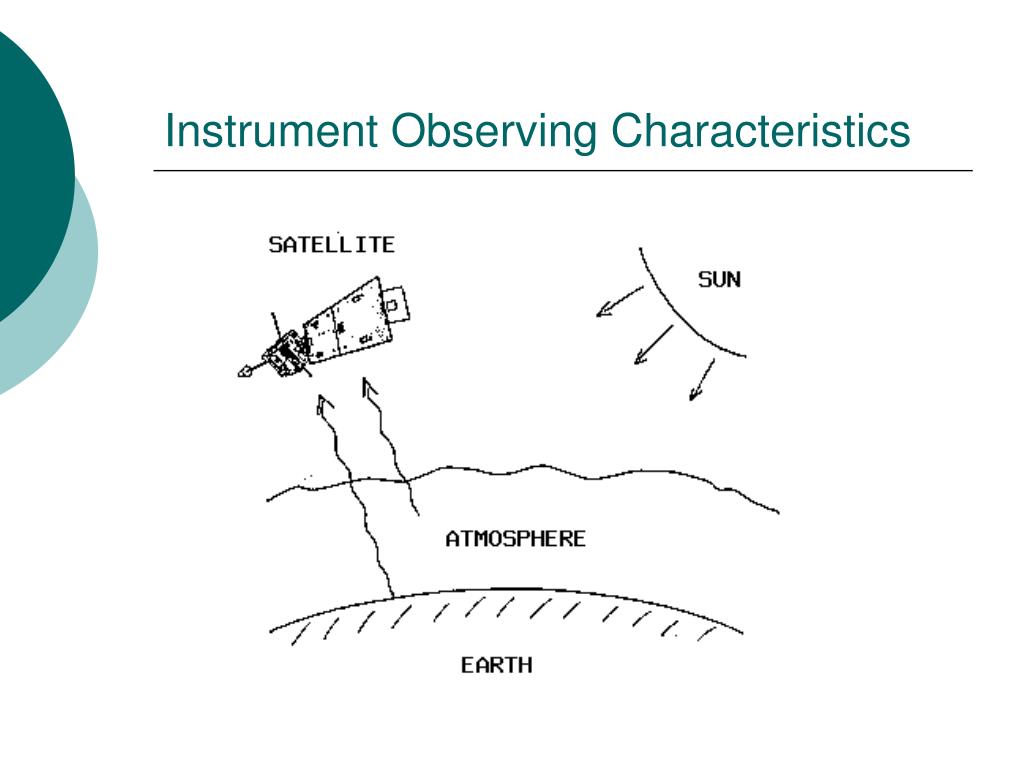 Instrument Observing Characteristics

SATELLITE

SUN

ATMOSPHERE

EARTH